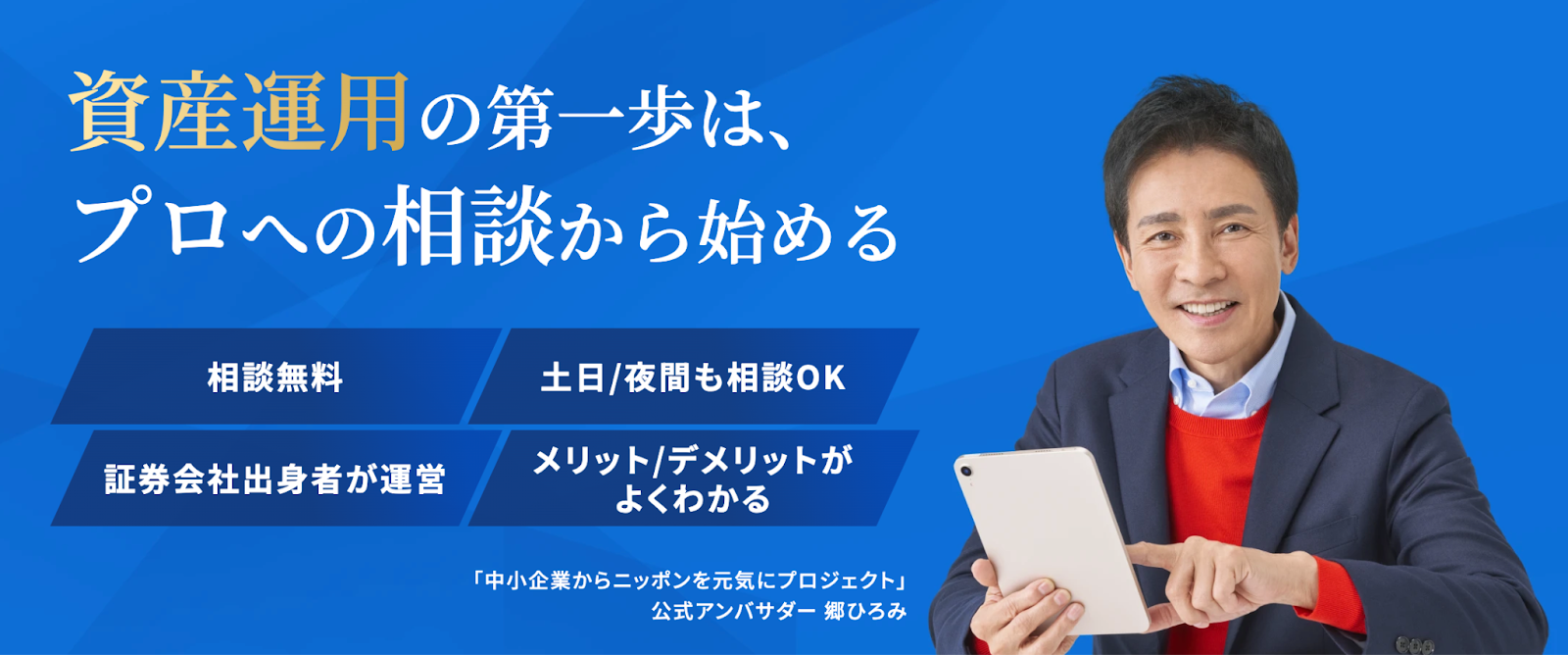 資産運用の第一歩は、
プロへの相談から始める

相談無料

土日/夜間も相談OK

証券会社出身者が運営

メリット/デメリットがよくわかる

「中小企業からニッポンを元気にプロジェクト」
公式アンバサダー 郷ひろみ